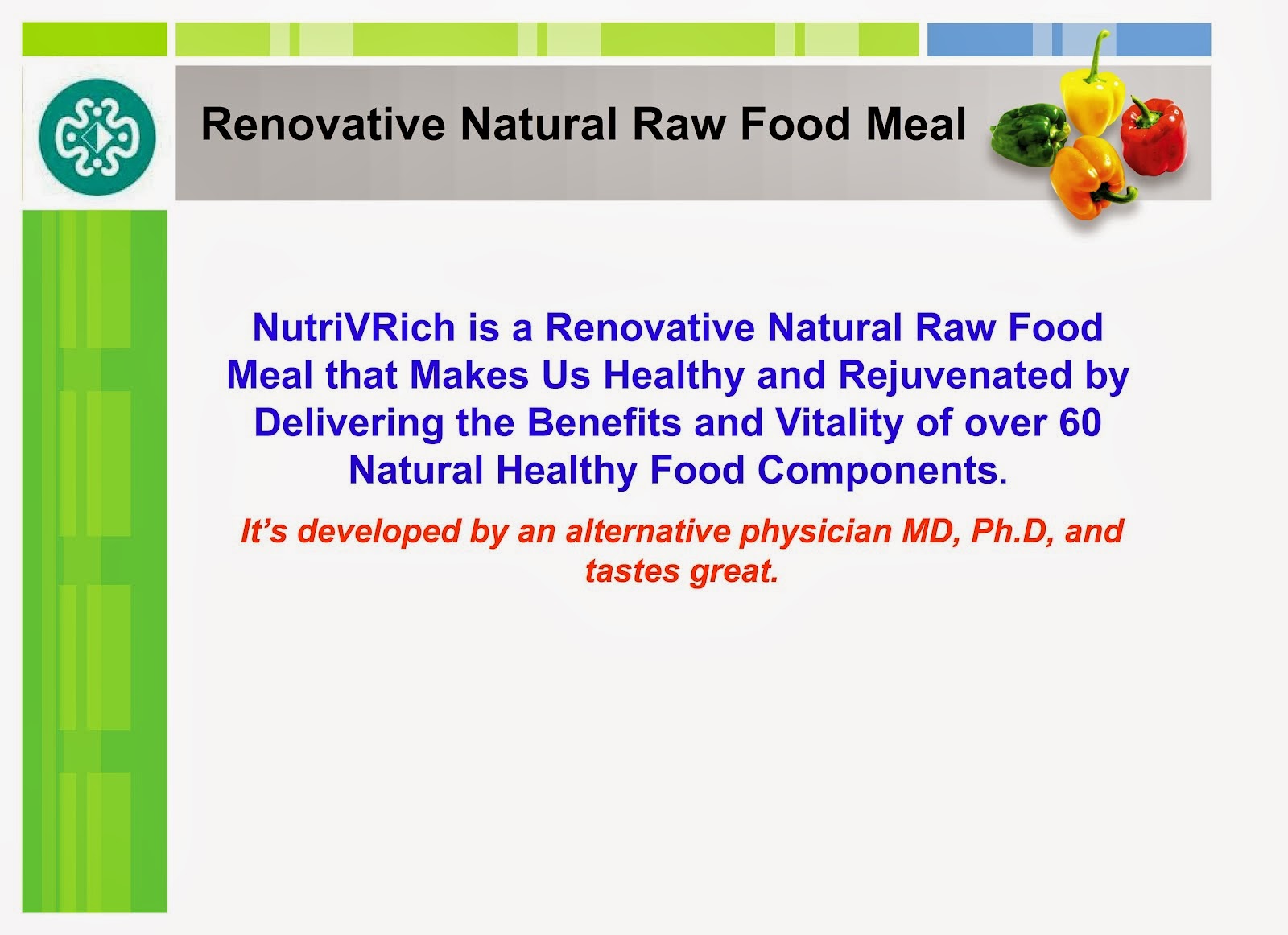 Renovative Natural Raw Food Meal

NutriVRich is a Renovative Natural Raw Food Meal that Makes Us Healthy and Rejuvenated by Delivering the Benefits and Vitality of over 60 Natural Healthy Food Components.

It's developed by an alternative physician MD, Ph.D, and tastes great.